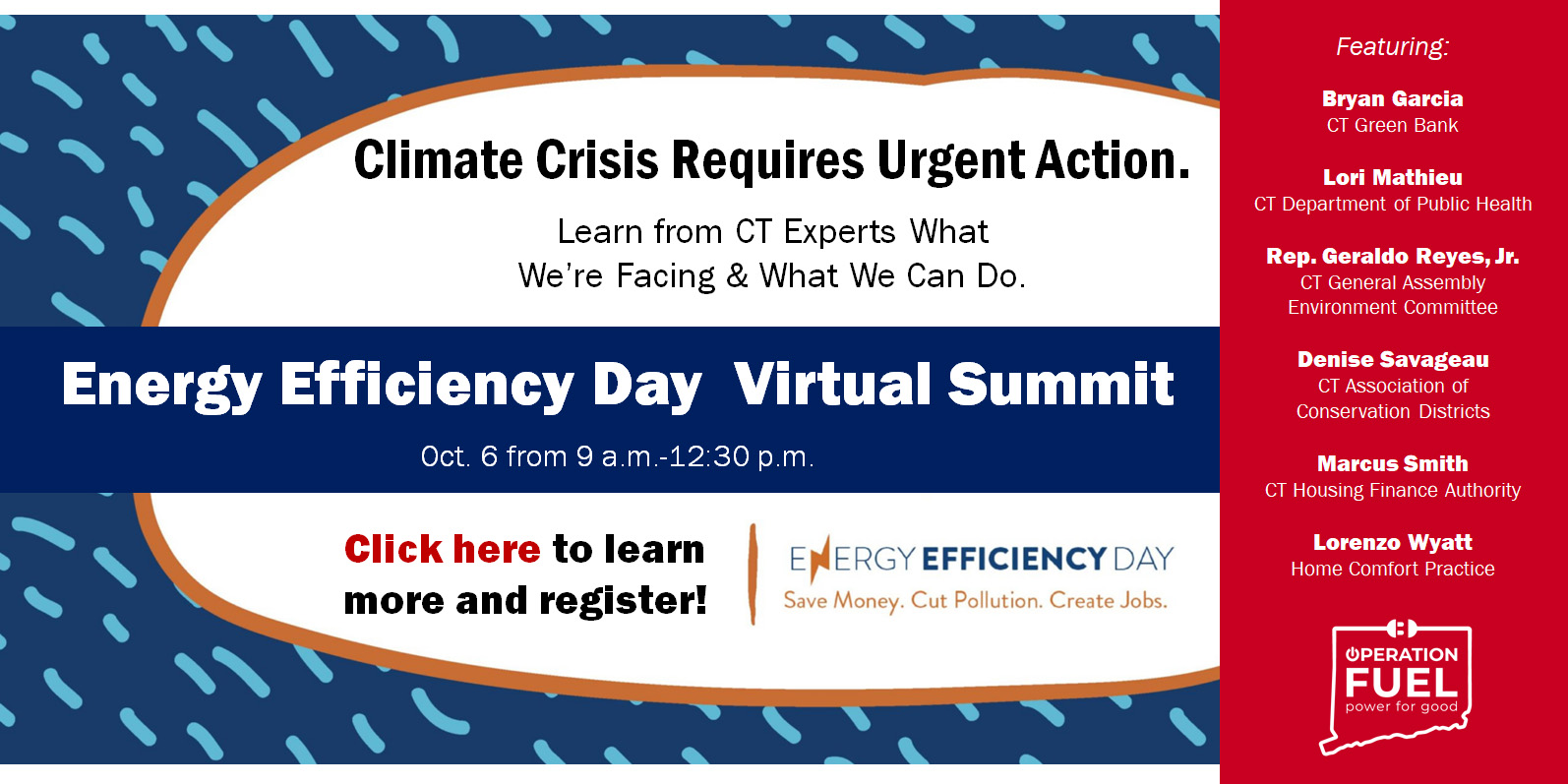 Climate Crisis Requires Urgent Action.

Learn from CT Experts What We're Facing & What We Can Do.

Energy Efficiency Day Virtual Summit

Oct. 6 from 9 a.m.-12:30 p.m.

Click here to learn more and register!

ENERGY EFFICIENCY DAY
Save Money. Cut Pollution. Create Jobs.

Featuring:

Bryan Garcia
CT Green Bank

Lori Mathieu
CT Department of Public Health

Rep. Geraldo Reyes, Jr.
CT General Assembly Environment Committee

Denise Savageau
CT Association of Conservation Districts

Marcus Smith
CT Housing Finance Authority

Lorenzo Wyatt
Home Comfort Practice

OPERATION FUEL
power for good